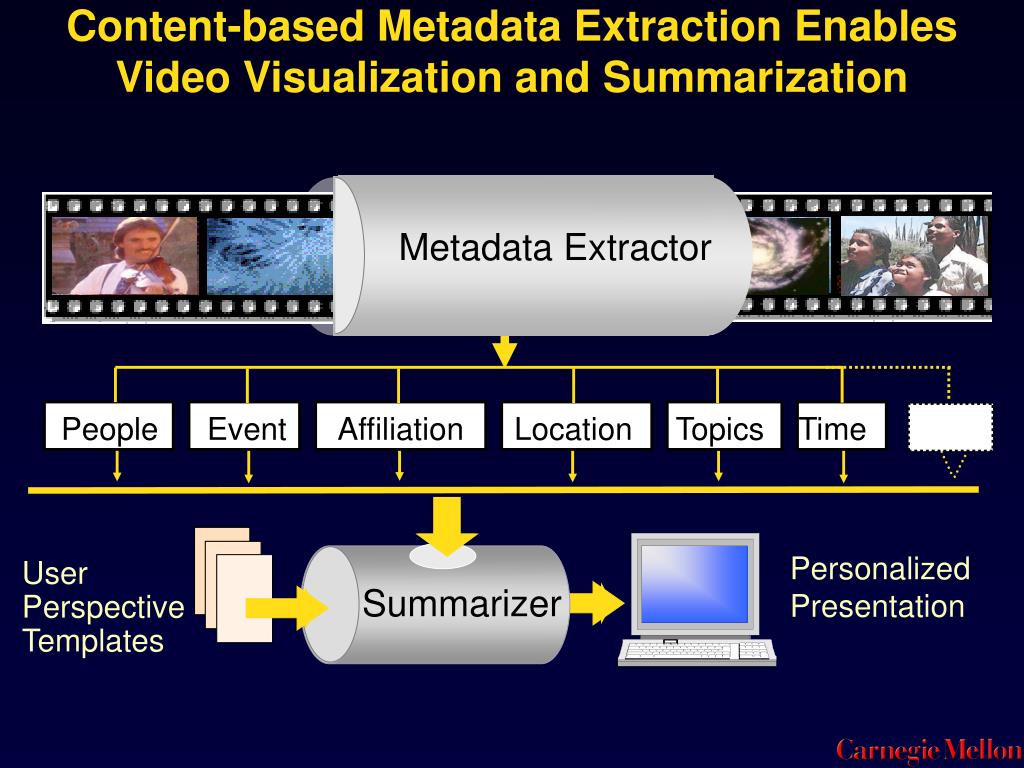 Content-based Metadata Extraction Enables Video Visualization and Summarization

Metadata Extractor

People

Event

Affiliation

Location

Topics

Time

User Perspective Templates

Summarizer

Personalized Presentation

Carnegie Mellon